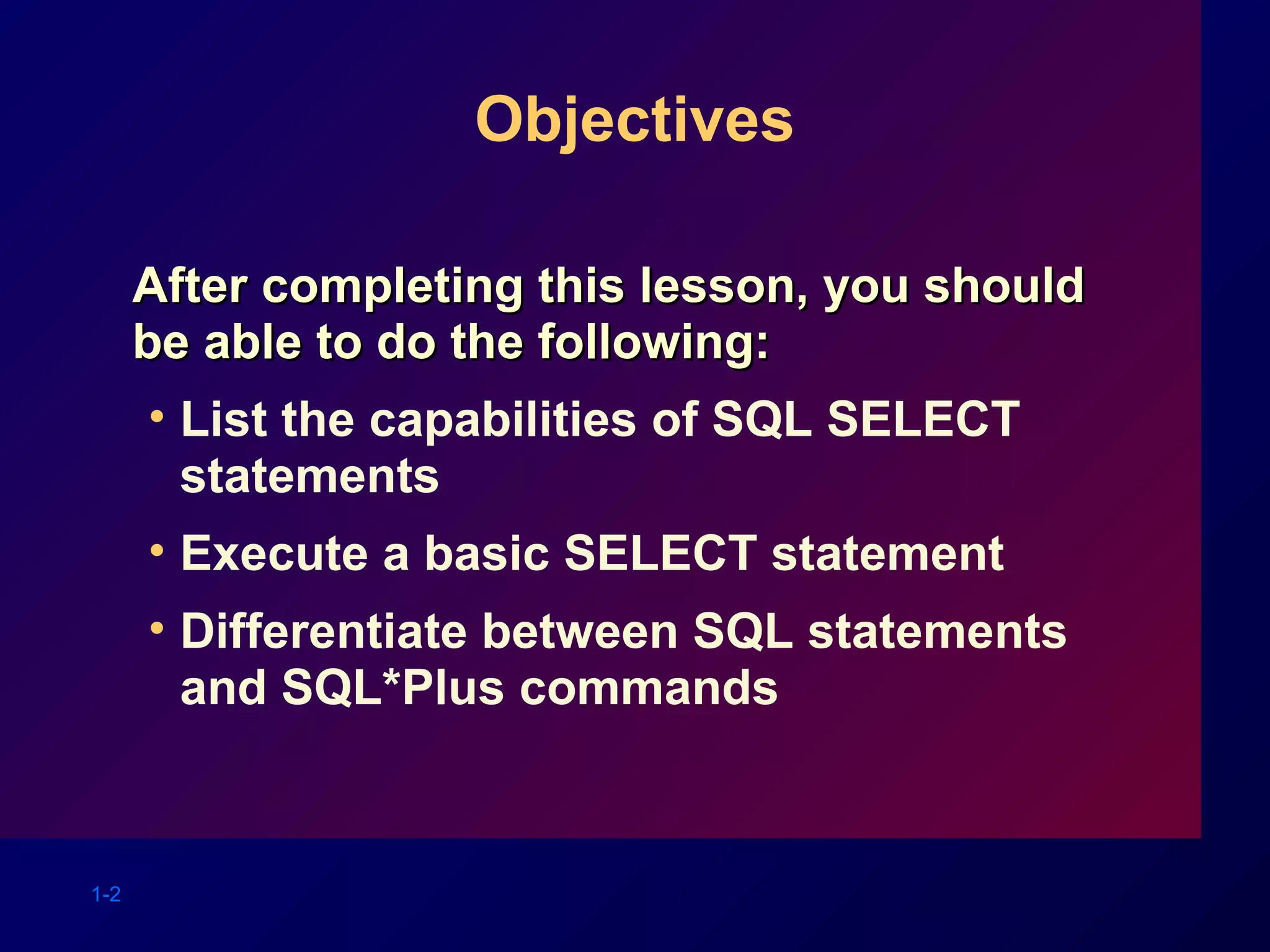 Objectives

After completing this lesson, you should be able to do the following:

• List the capabilities of SQL SELECT statements
• Execute a basic SELECT statement
• Differentiate between SQL statements and SQL*Plus commands

1-2